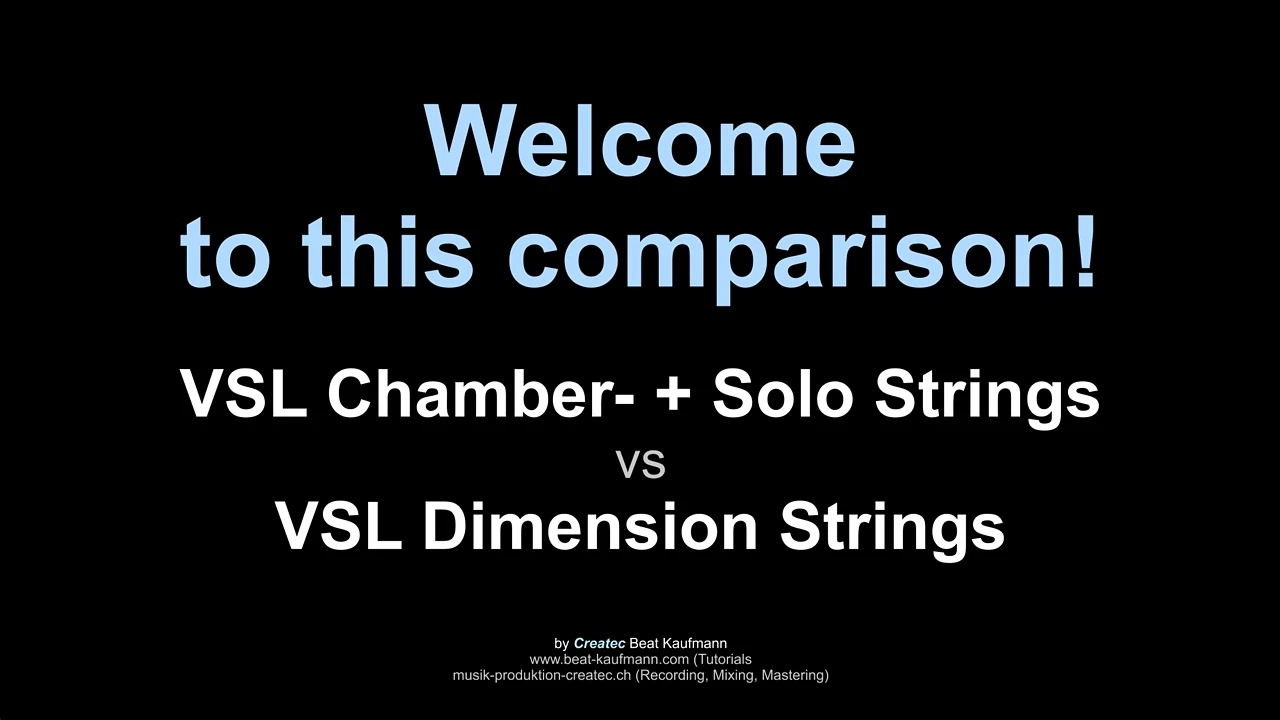 Welcome
to this comparison!

VSL Chamber- + Solo Strings
vs
VSL Dimension Strings

by Createc Beat Kaufmann
www.beat-kaufmann.com (Tutorials
musik-produktion-createc.ch (Recording, Mixing, Mastering)